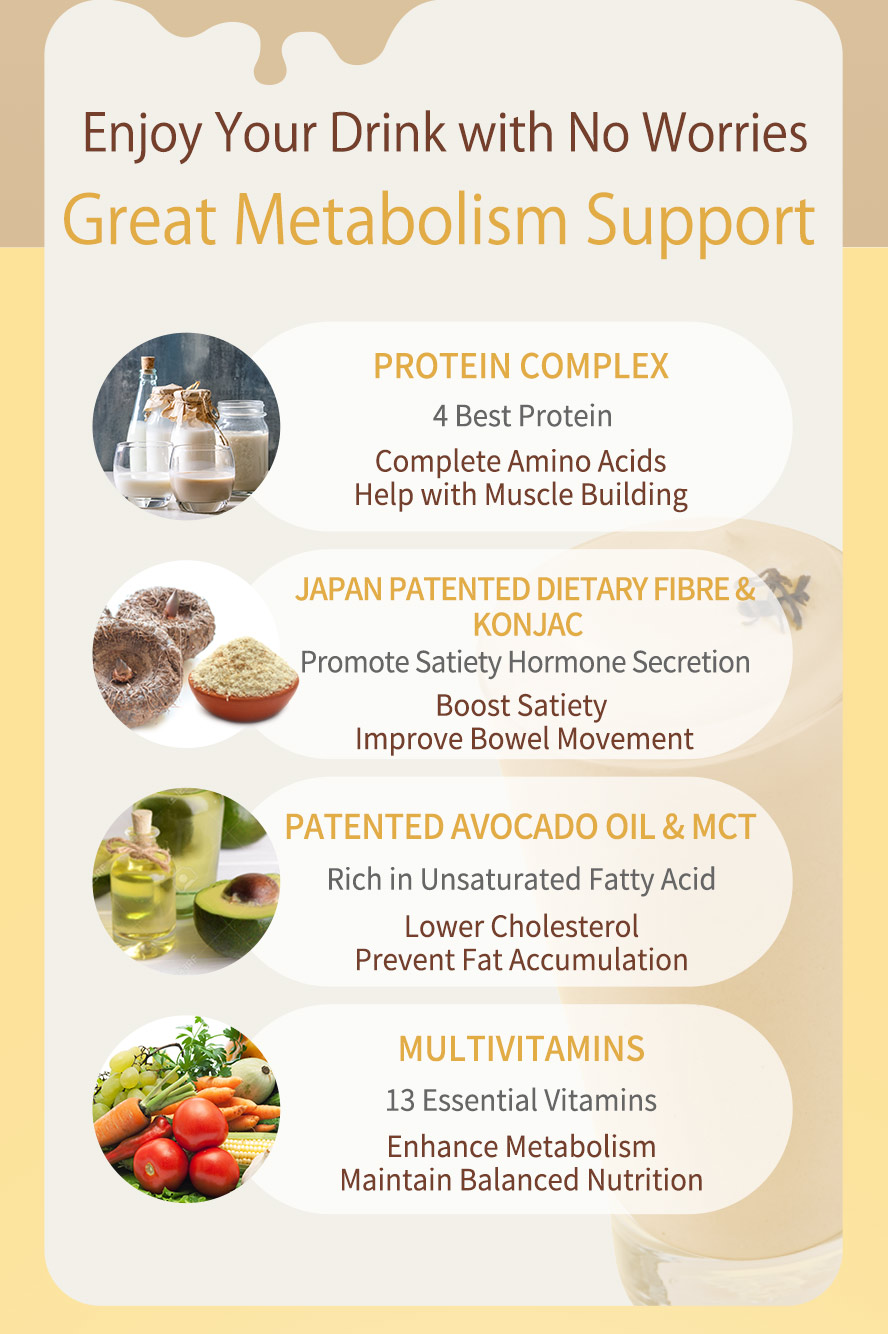 Enjoy Your Drink with No Worries
Great Metabolism Support

PROTEIN COMPLEX
4 Best Protein
Complete Amino Acids
Help with Muscle Building

JAPAN PATENTED DIETARY FIBRE & KONJAC
Promote Satiety Hormone Secretion
Boost Satiety
Improve Bowel Movement

PATENTED AVOCADO OIL & MCT
Rich in Unsaturated Fatty Acid
Lower Cholesterol
Prevent Fat Accumulation

MULTIVITAMINS
13 Essential Vitamins
Enhance Metabolism
Maintain Balanced Nutrition